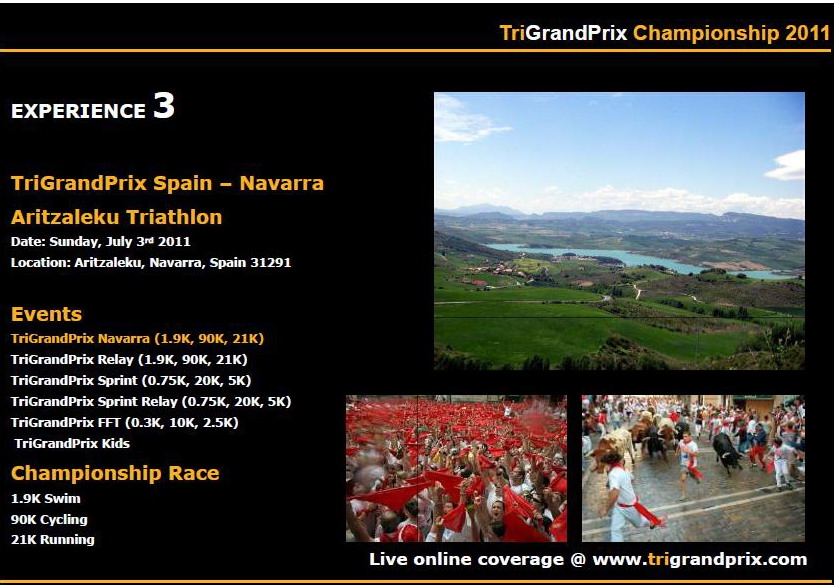 TriGrandPrix Championship 2011

EXPERIENCE 3

TriGrandPrix Spain – Navarra

Aritzaleku Triathlon

Date: Sunday, July 3rd 2011
Location: Aritzaleku, Navarra, Spain 31291

Events

TriGrandPrix Navarra (1.9K, 90K, 21K)
TriGrandPrix Relay (1.9K, 90K, 21K)
TriGrandPrix Sprint (0.75K, 20K, 5K)
TriGrandPrix Sprint Relay (0.75K, 20K, 5K)
TriGrandPrix FFT (0.3K, 10K, 2.5K)
TriGrandPrix Kids

Championship Race

1.9K Swim
90K Cycling
21K Running

Live online coverage @ www.trigrandprix.com